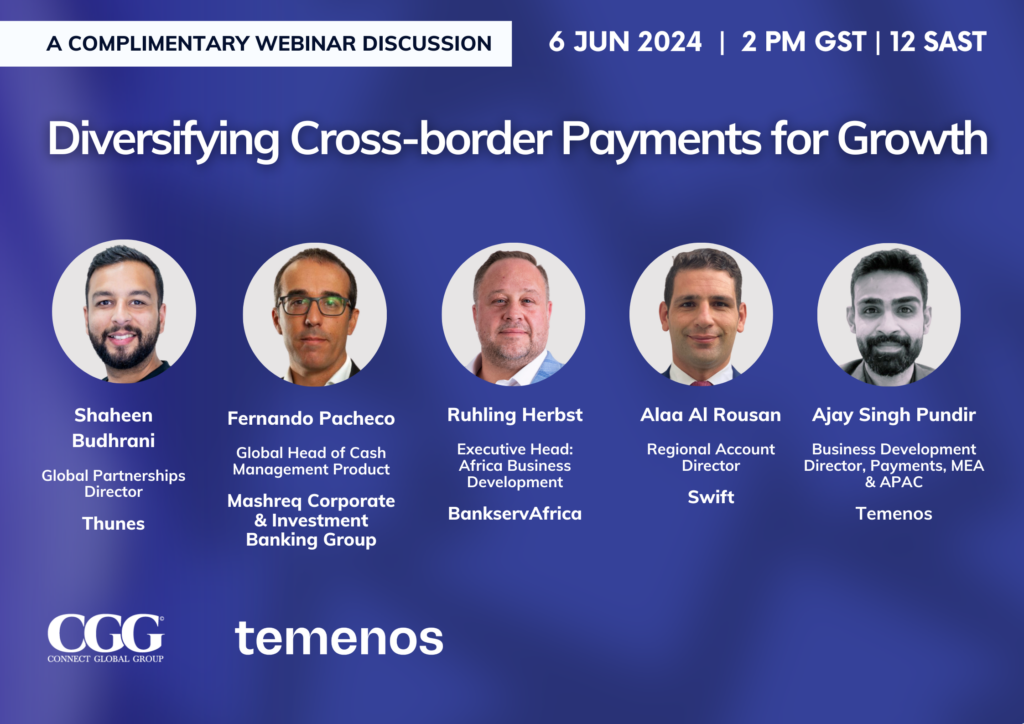 A COMPLIMENTARY WEBINAR DISCUSSION

6 JUN 2024 | 2 PM GST | 12 SAST

Diversifying Cross-border Payments for Growth

Shaheen Budhrani

Global Partnerships Director

Thunes

Fernando Pacheco

Global Head of Cash Management Product

Mashreq Corporate & Investment Banking Group

Ruhling Herbst

Executive Head: Africa Business Development

BankservAfrica

Alaa Al Rousan

Regional Account Director

Swift

Ajay Singh Pundir

Business Development Director, Payments, MEA & APAC

Temenos

CGG
CONNECT GLOBAL GROUP

temenos